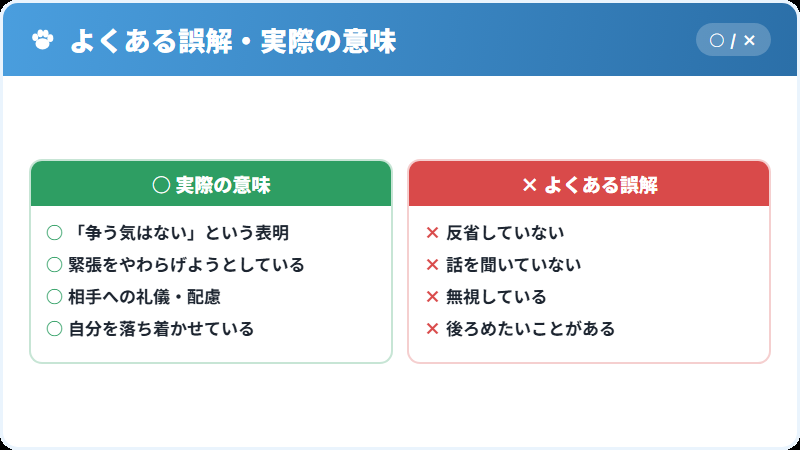 よくある誤解・実際の意味

○ / ×

○ 実際の意味

○ 「争う気はない」という表明
○ 緊張をやわらげようとしている
○ 相手への礼儀・配慮
○ 自分を落ち着かせている

× よくある誤解

× 反省していない
× 話を聞いていない
× 無視している
× 後ろめたいことがある